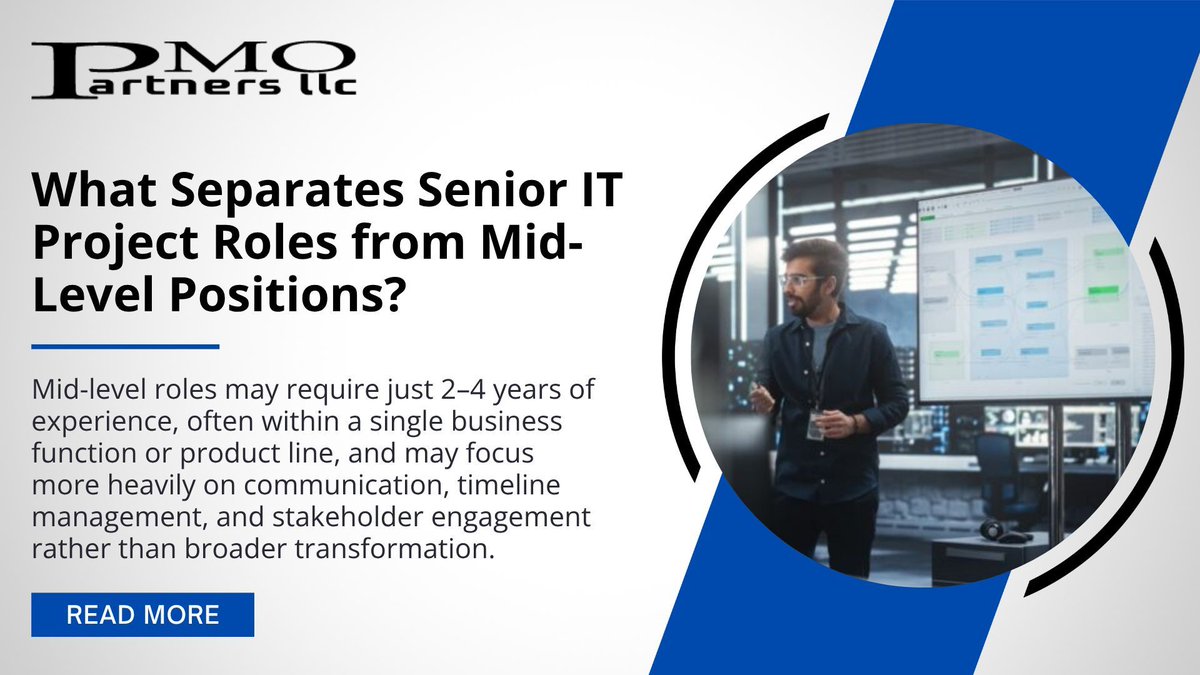 PMO Partners llc

What Separates Senior IT Project Roles from Mid-Level Positions?

Mid-level roles may require just 2–4 years of experience, often within a single business function or product line, and may focus more heavily on communication, timeline management, and stakeholder engagement rather than broader transformation.

READ MORE